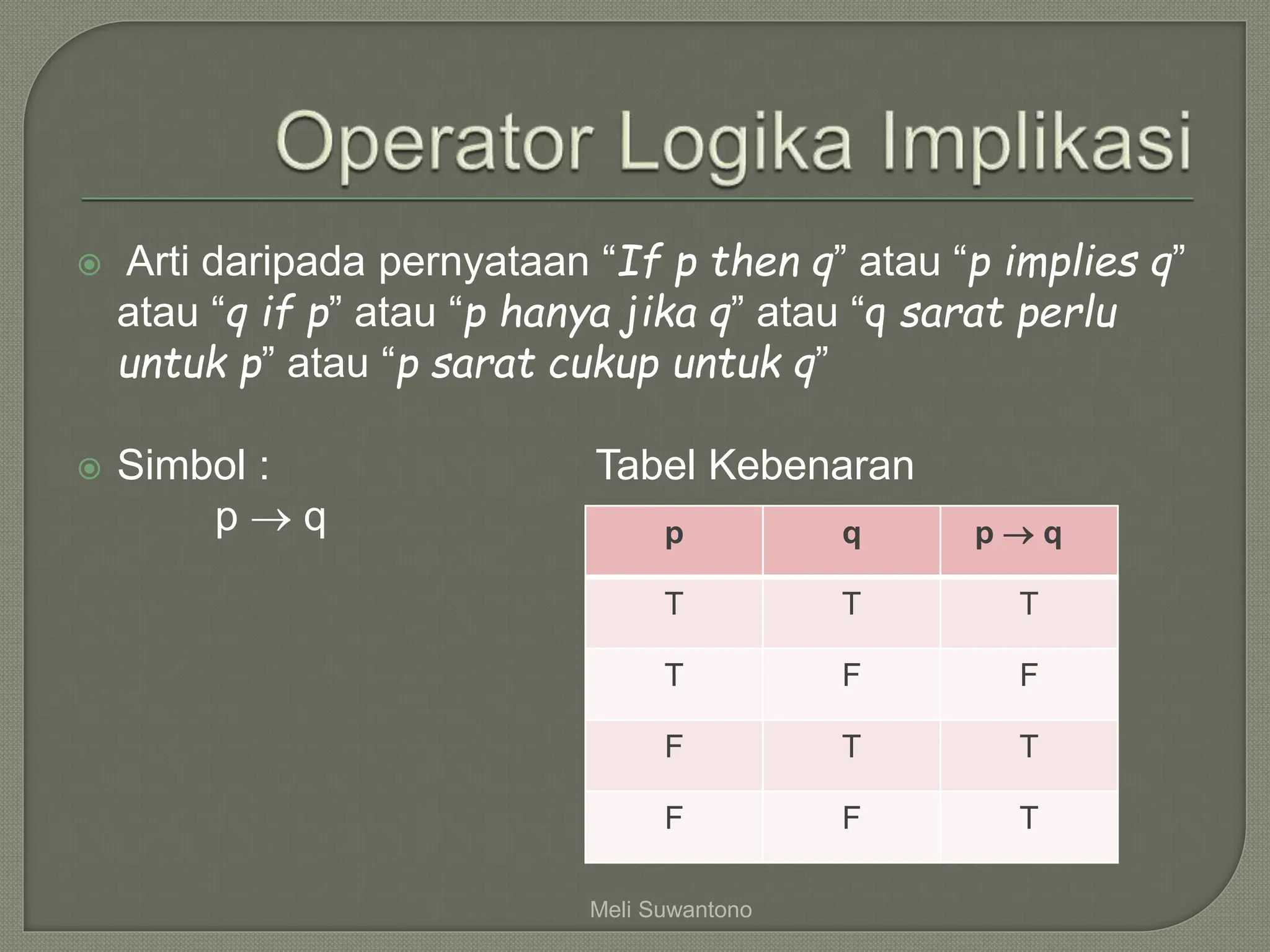 Operator Logika Implikasi

Arti daripada pernyataan “If p then q” atau “p implies q” atau “q if p” atau “p hanya jika q” atau “q sarat perlu untuk p” atau “p sarat cukup untuk q”

Simbol :
$p \rightarrow q$

Tabel Kebenaran

| p | q | $p \rightarrow q$ |
|---|---|---|
| T | T | T |
| T | F | F |
| F | T | T |
| F | F | T |

Meli Suwantono